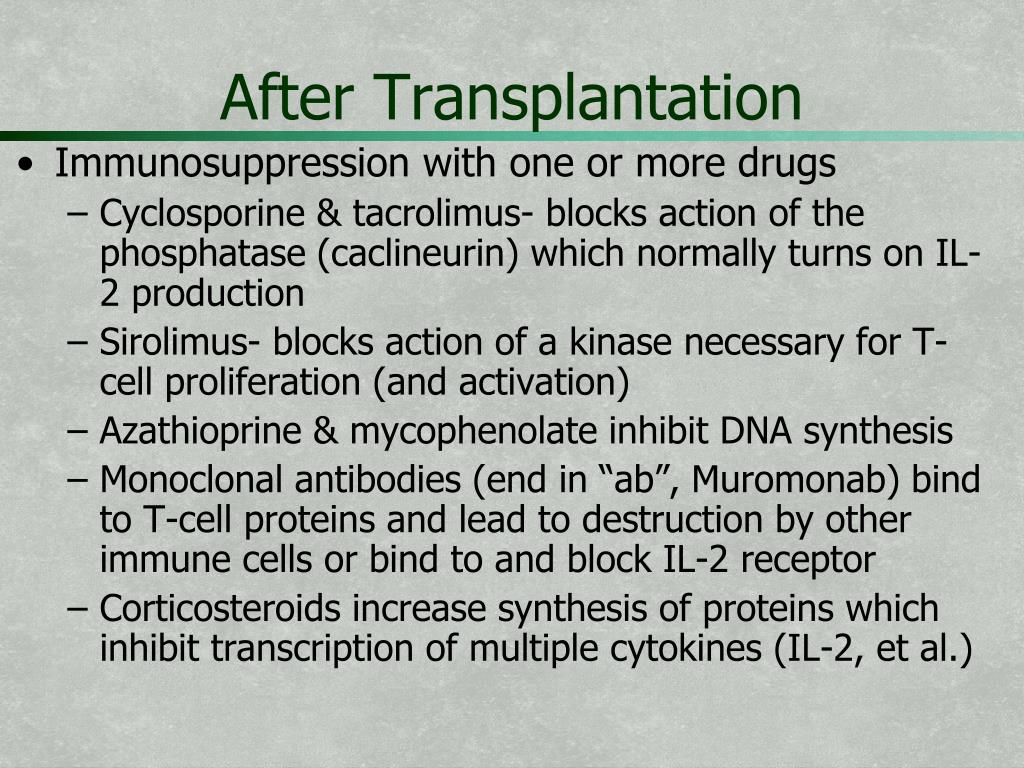 After Transplantation

• Immunosuppression with one or more drugs
– Cyclosporine & tacrolimus- blocks action of the phosphatase (caclineurin) which normally turns on IL-2 production
– Sirolimus- blocks action of a kinase necessary for T-cell proliferation (and activation)
– Azathioprine & mycophenolate inhibit DNA synthesis
– Monoclonal antibodies (end in “ab”, Muromonab) bind to T-cell proteins and lead to destruction by other immune cells or bind to and block IL-2 receptor
– Corticosteroids increase synthesis of proteins which inhibit transcription of multiple cytokines (IL-2, et al.)